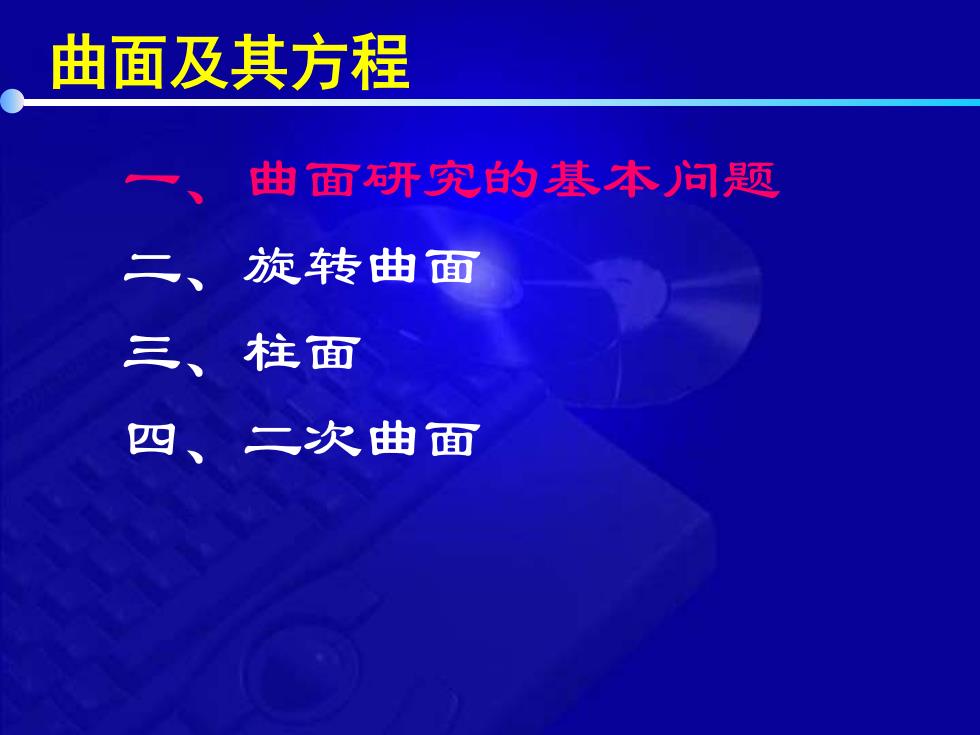 曲面及其方程

一、曲面研究的基本问题

二、旋转曲面

三、柱面

四、二次曲面